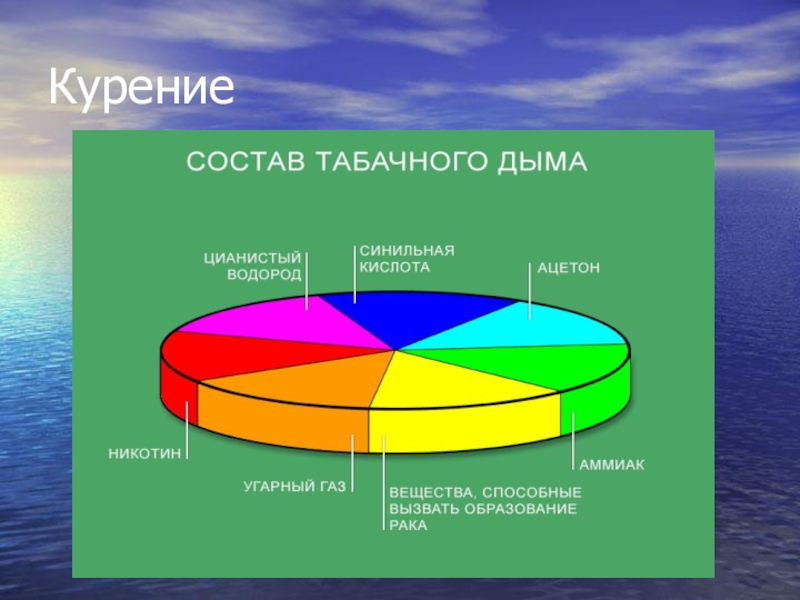 Курение

СОСТАВ ТАБАЧНОГО ДЫМА

ЦИАНИСТЫЙ ВОДОРОД

СИНИЛЬНАЯ КИСЛОТА

АЦЕТОН

НИКОТИН

УГАРНЫЙ ГАЗ

ВЕЩЕСТВА, СПОСОБНЫЕ ВЫЗВАТЬ ОБРАЗОВАНИЕ РАКА

АММИАК